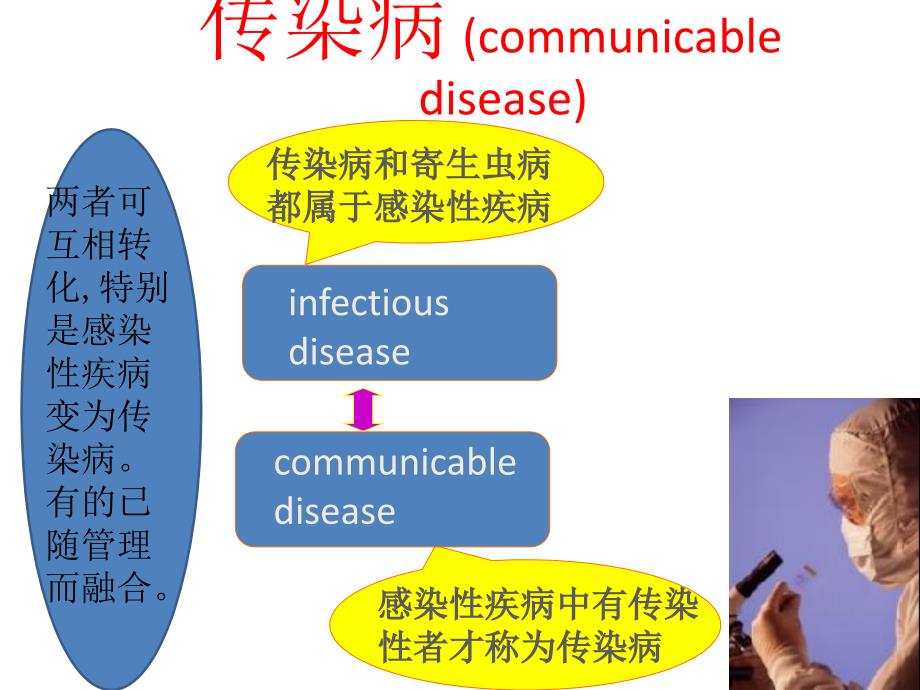 传染病 (communicable disease)

两者可互相转化, 特别是感染性疾病变为传染病。有的已随管理而融合。

传染病和寄生虫病都属于感染性疾病

infectious disease

communicable disease

感染性疾病中有传染性者才称为传染病